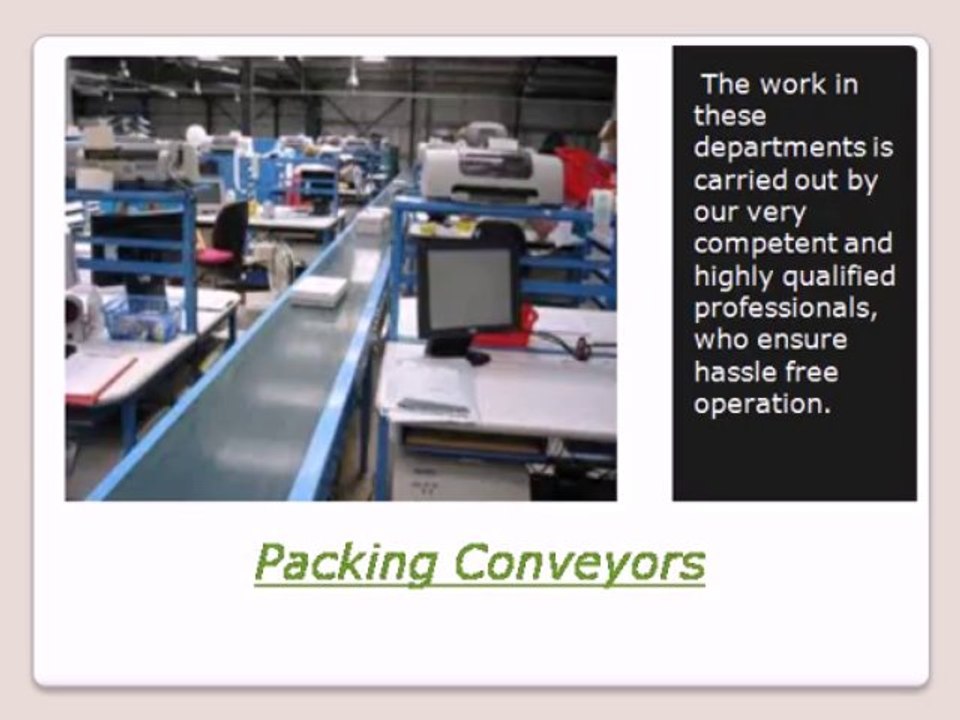 The work in these departments is carried out by our very competent and highly qualified professionals, who ensure hassle free operation.

Packing Conveyors